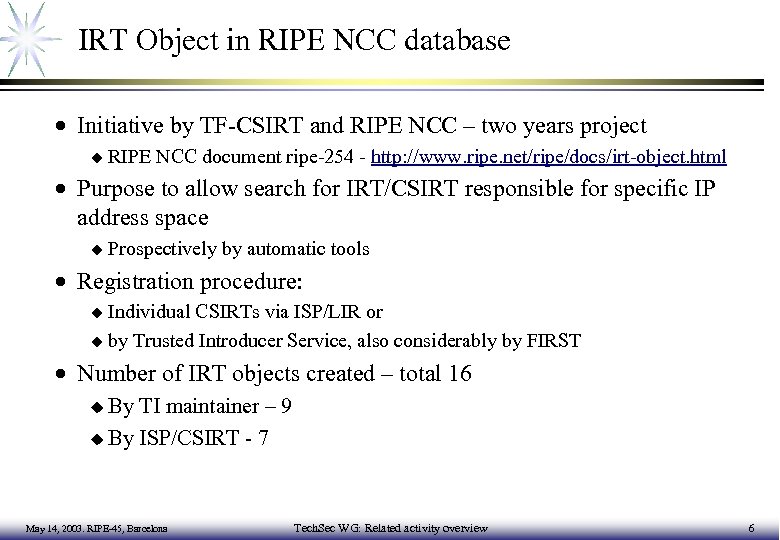 IRT Object in RIPE NCC database

• Initiative by TF-CSIRT and RIPE NCC – two years project
◆ RIPE NCC document ripe-254 - http://www.ripe.net/ripe/docs/irt-object.html

• Purpose to allow search for IRT/CSIRT responsible for specific IP address space
◆ Prospectively by automatic tools

• Registration procedure:
◆ Individual CSIRTs via ISP/LIR or
◆ by Trusted Introducer Service, also considerably by FIRST

• Number of IRT objects created – total 16
◆ By TI maintainer – 9
◆ By ISP/CSIRT - 7

May 14, 2003. RIPE-45, Barcelona

TechSec WG: Related activity overview

6